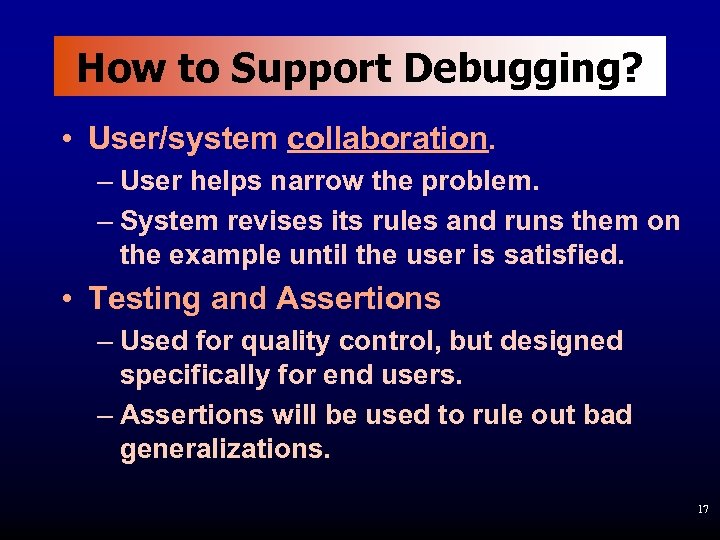 How to Support Debugging?

• User/system collaboration.
– User helps narrow the problem.
– System revises its rules and runs them on the example until the user is satisfied.

• Testing and Assertions
– Used for quality control, but designed specifically for end users.
– Assertions will be used to rule out bad generalizations.

17